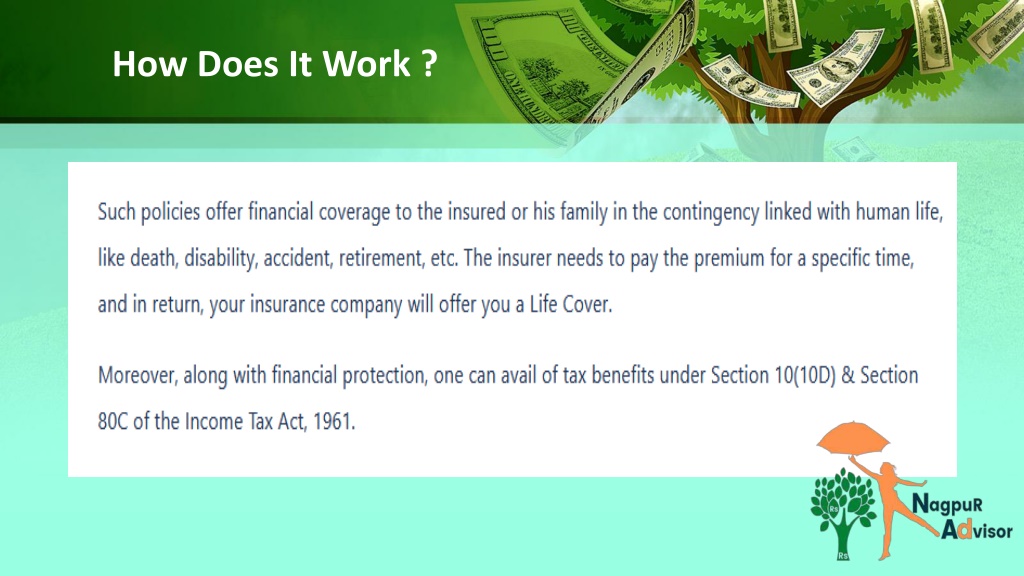 How Does It Work ?

Such policies offer financial coverage to the insured or his family in the contingency linked with human life, like death, disability, accident, retirement, etc. The insurer needs to pay the premium for a specific time, and in return, your insurance company will offer you a Life Cover.

Moreover, along with financial protection, one can avail of tax benefits under Section 10(10D) & Section 80C of the Income Tax Act, 1961.

Rs
Rs
NagpuR
Advisor